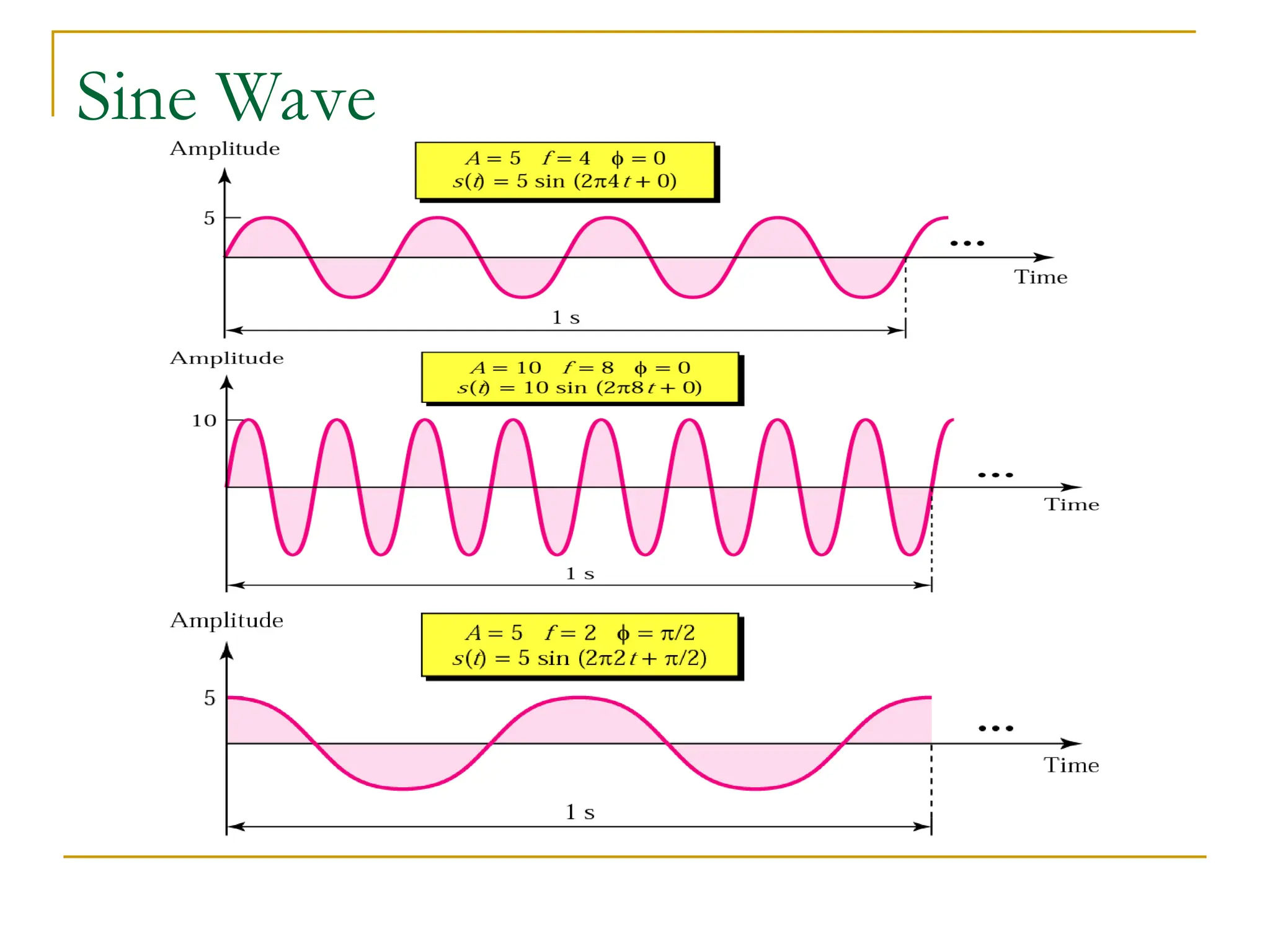 Sine Wave

Amplitude

$A = 5 \quad f = 4 \quad \phi = 0$
$s(t) = 5 \sin (2\pi 4t + 0)$

5

...

Time

1 s

Amplitude

$A = 10 \quad f = 8 \quad \phi = 0$
$s(t) = 10 \sin (2\pi 8t + 0)$

10

...

Time

1 s

Amplitude

$A = 5 \quad f = 2 \quad \phi = \pi/2$
$s(t) = 5 \sin (2\pi 2t + \pi/2)$

5

...

Time

1 s